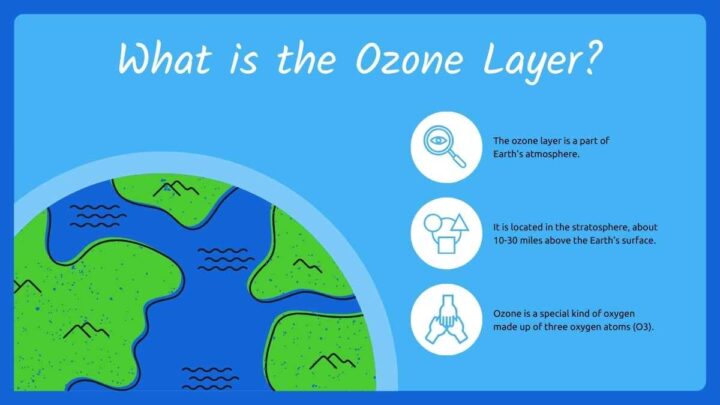 What is the Ozone Layer?

The ozone layer is a part of Earth's atmosphere.

It is located in the stratosphere, about 10-30 miles above the Earth's surface.

Ozone is a special kind of oxygen made up of three oxygen atoms (O3).